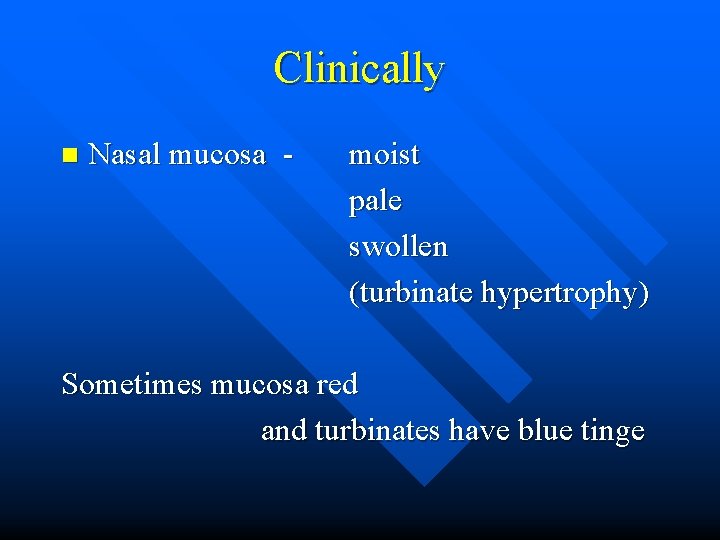 Clinically

Nasal mucosa - moist
pale
swollen
(turbinate hypertrophy)

Sometimes mucosa red
and turbinates have blue tinge